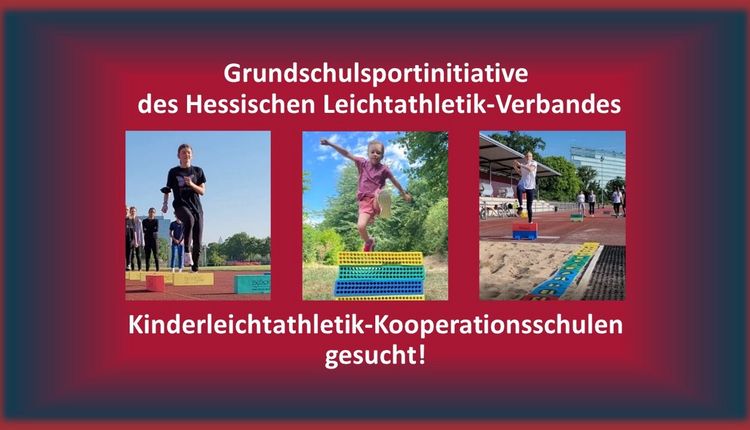 Grundschulsportinitiative
des Hessischen Leichtathletik-Verbandes

Kinderleichtathletik-Kooperationsschulen
gesucht!